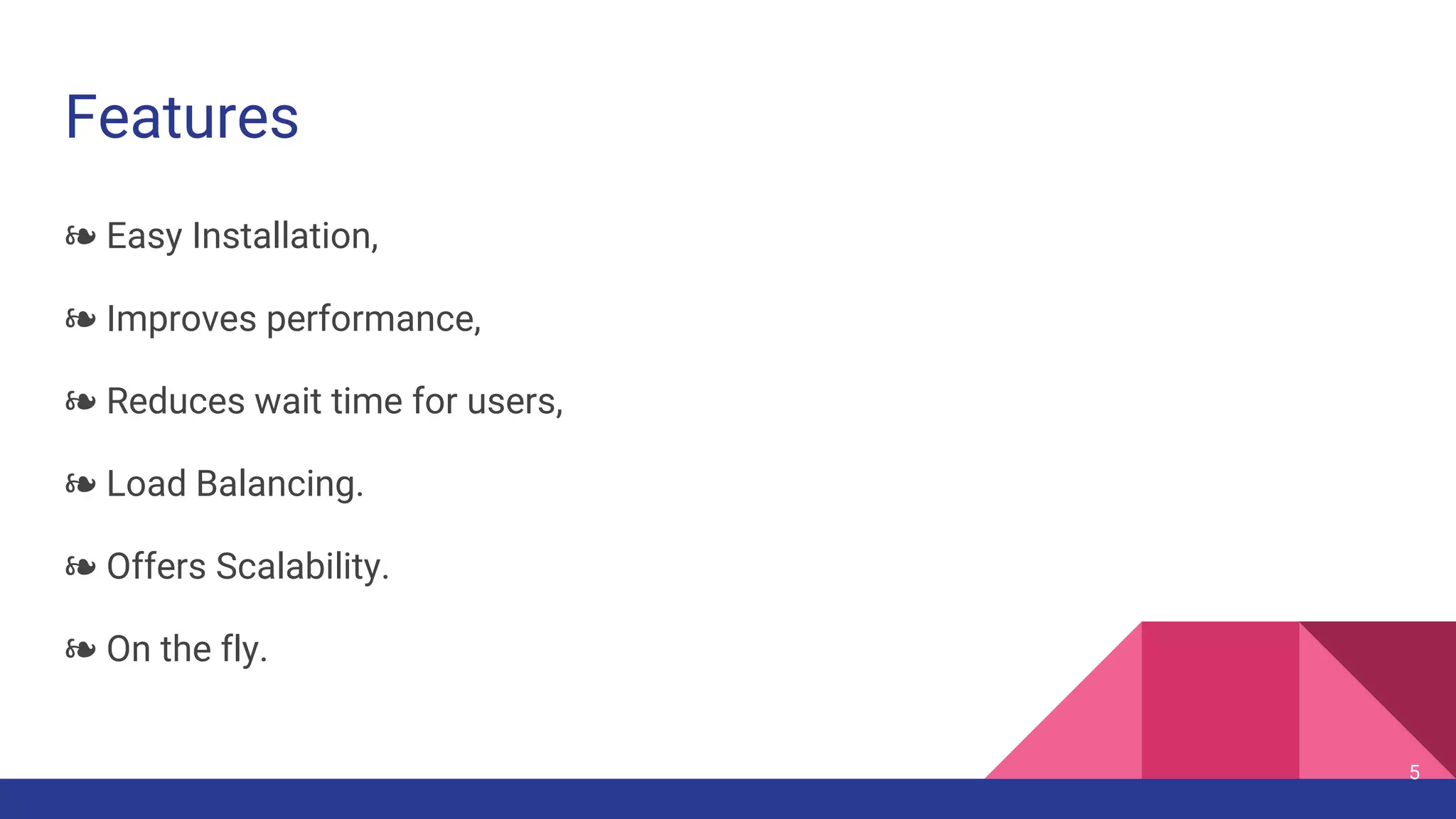 Features

❧ Easy Installation,

❧ Improves performance,

❧ Reduces wait time for users,

❧ Load Balancing.

❧ Offers Scalability.

❧ On the fly.

5